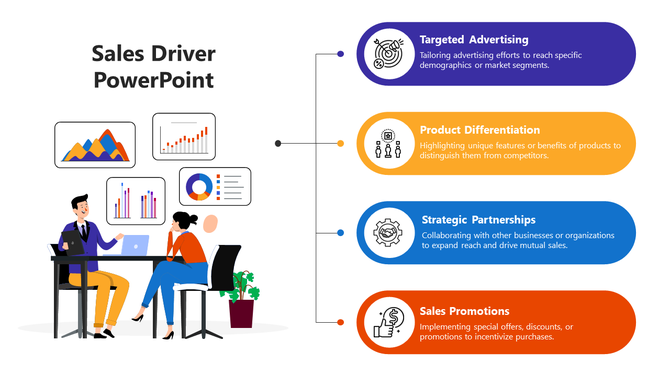 Sales Driver PowerPoint

Targeted Advertising
Tailoring advertising efforts to reach specific demographics or market segments.

Product Differentiation
Highlighting unique features or benefits of products to distinguish them from competitors.

Strategic Partnerships
Collaborating with other businesses or organizations to expand reach and drive mutual sales.

Sales Promotions
Implementing special offers, discounts, or promotions to incentivize purchases.